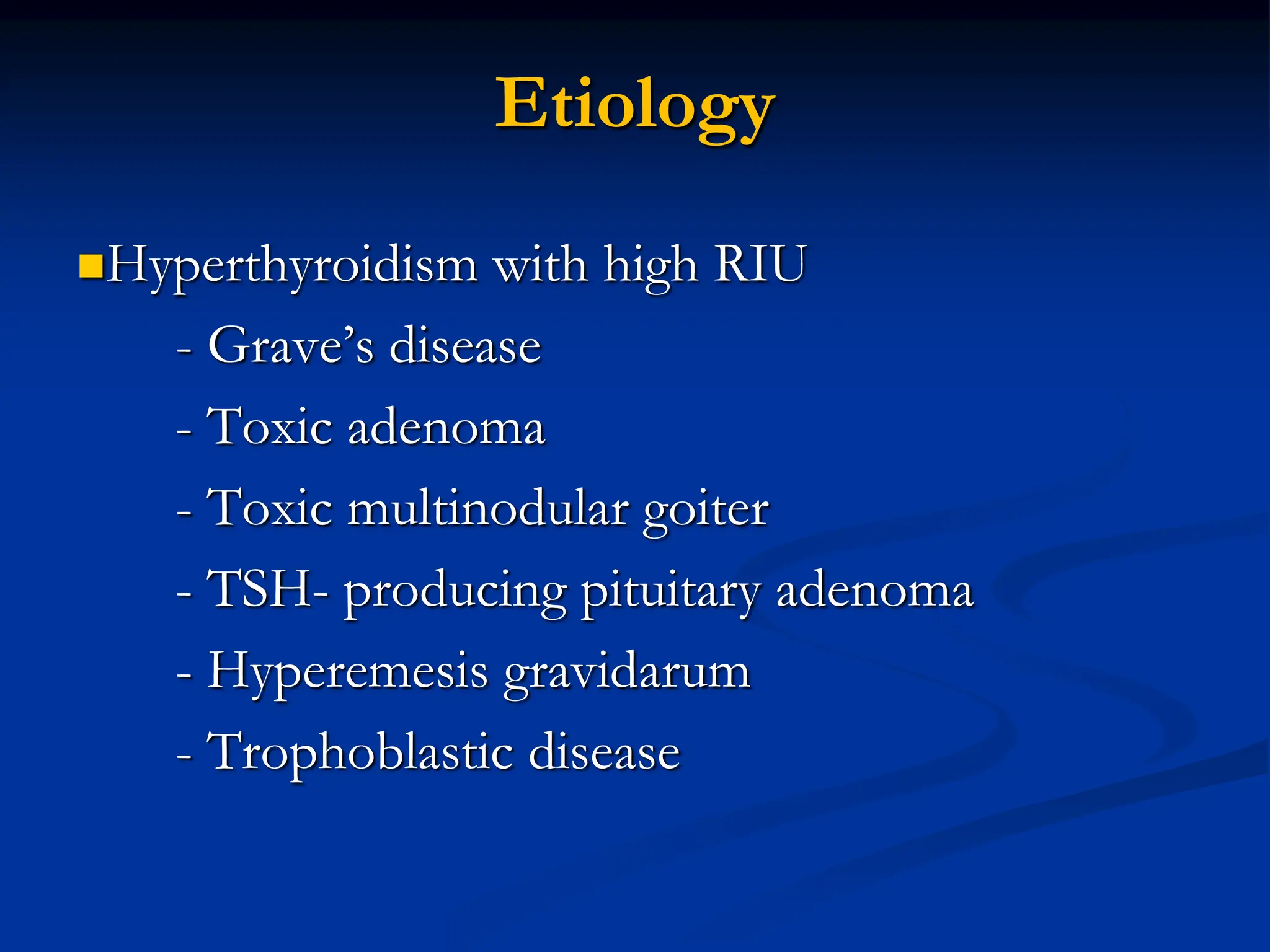 Etiology

Hyperthyroidism with high RIU

- Grave’s disease

- Toxic adenoma

- Toxic multinodular goiter

- TSH- producing pituitary adenoma

- Hyperemesis gravidarum

- Trophoblastic disease